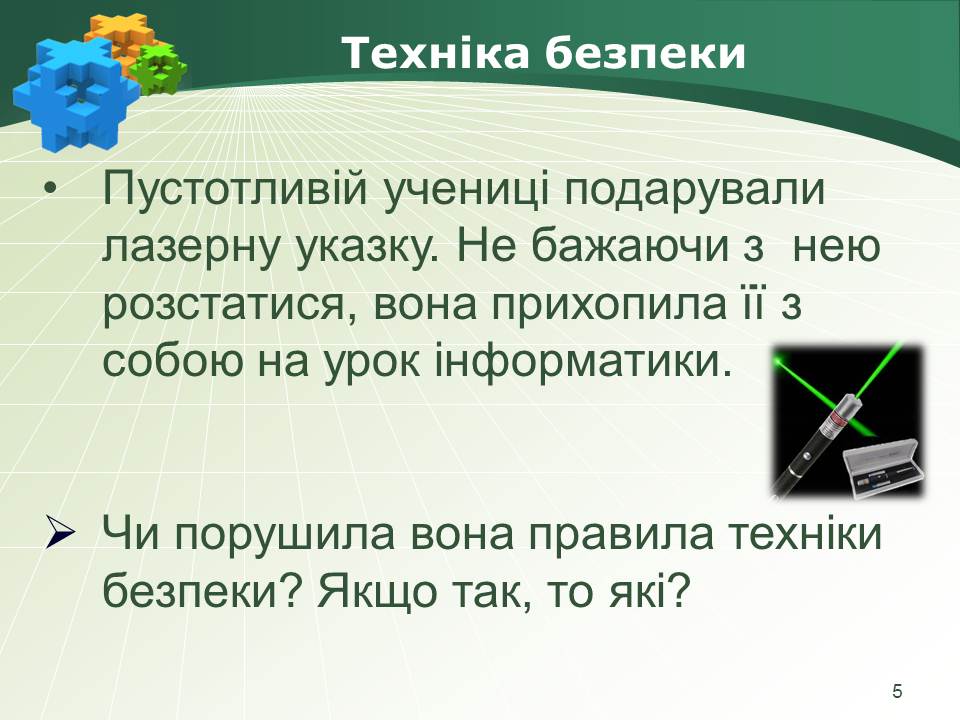 Техніка безпеки

• Пустотливій учениці подарували лазерну указку. Не бажаючи з нею розстатися, вона прихопила її з собою на урок інформатики.

➢ Чи порушила вона правила техніки безпеки? Якщо так, то які?

5